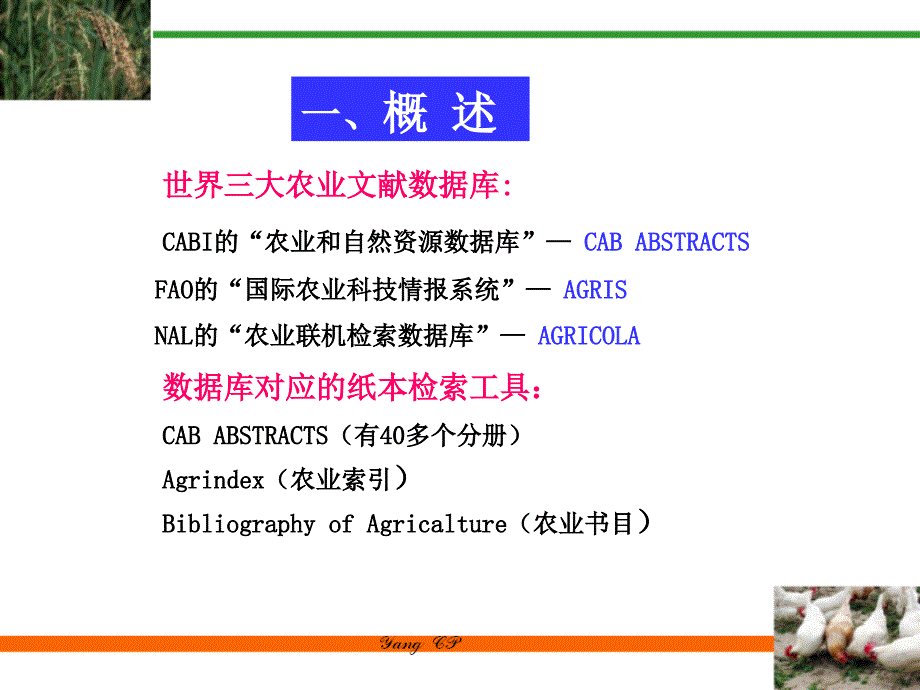 一、概 述

世界三大农业文献数据库:

CABI的“农业和自然资源数据库”— CAB ABSTRACTS

FAO的“国际农业科技情报系统”— AGRIS

NAL的“农业联机检索数据库”— AGRICOLA

数据库对应的纸本检索工具:

CAB ABSTRACTS（有40多个分册）

Agrindex（农业索引）

Bibliography of Agricalture（农业书目）

Yang CP